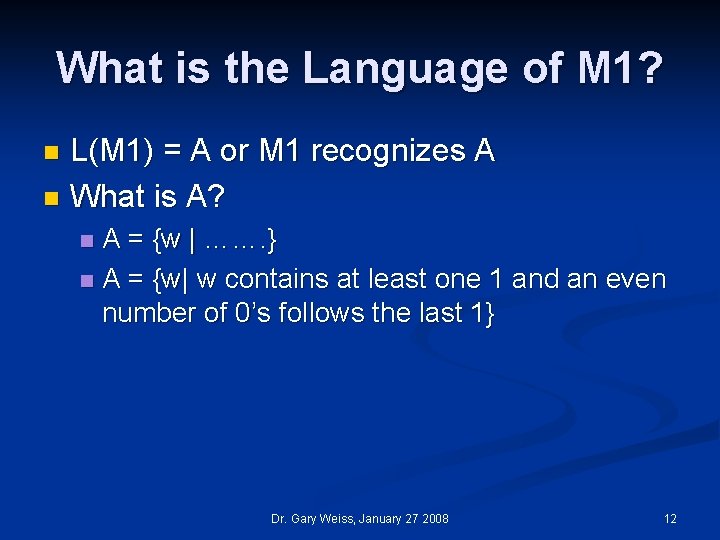 What is the Language of M1?

L(M1) = A or M1 recognizes A

What is A?

A = {w | …….}

A = {w| w contains at least one 1 and an even number of 0's follows the last 1}

Dr. Gary Weiss, January 27 2008

12